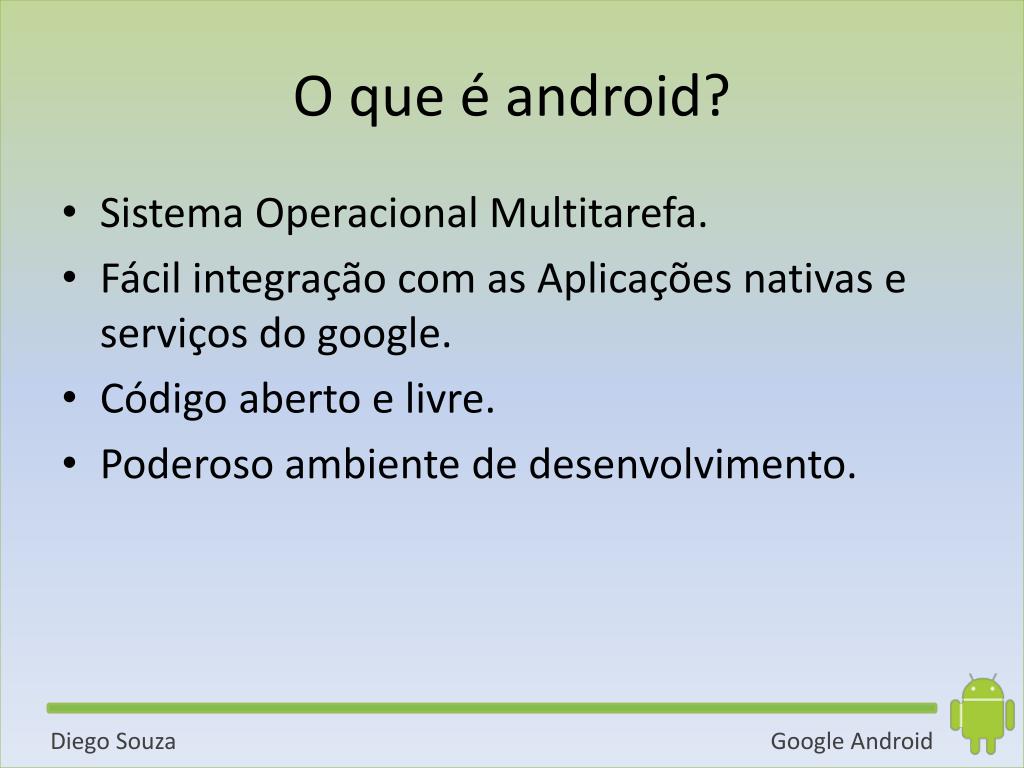 O que é android?

• Sistema Operacional Multitarefa.
• Fácil integração com as Aplicações nativas e serviços do google.
• Código aberto e livre.
• Poderoso ambiente de desenvolvimento.

Diego Souza

Google Android